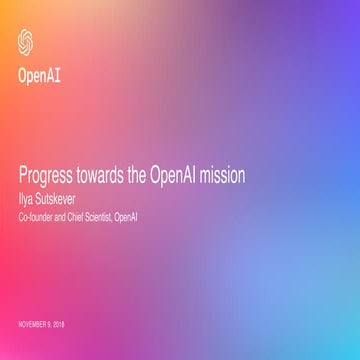 OpenAI

Progress towards the OpenAI mission
Ilya Sutskever
Co-founder and Chief Scientist, OpenAI

NOVEMBER 9, 2018